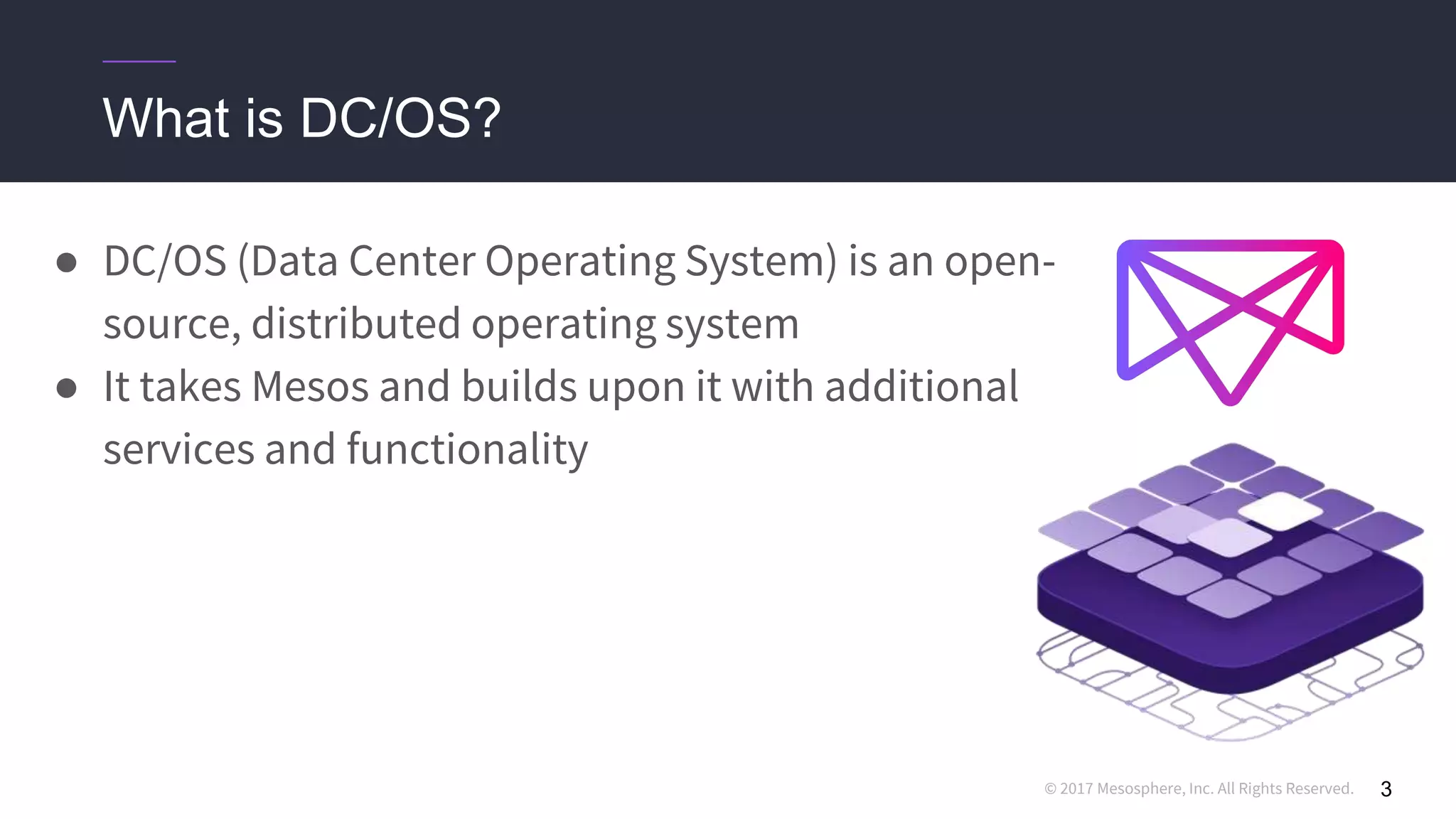 What is DC/OS?

● DC/OS (Data Center Operating System) is an open-source, distributed operating system
● It takes Mesos and builds upon it with additional services and functionality

© 2017 Mesosphere, Inc. All Rights Reserved. 3